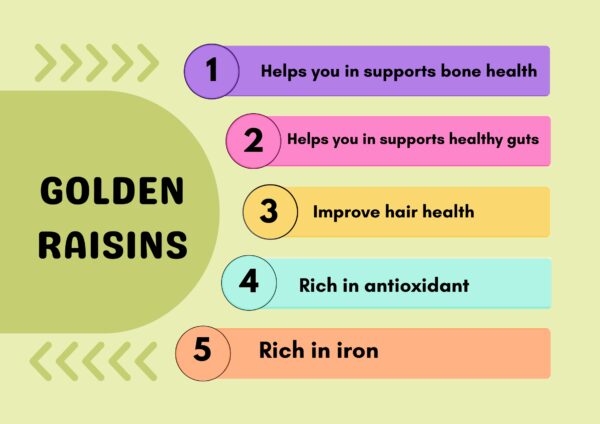 GOLDEN RAISINS

1 Helps you in supports bone health

2 Helps you in supports healthy guts

3 Improve hair health

4 Rich in antioxidant

5 Rich in iron